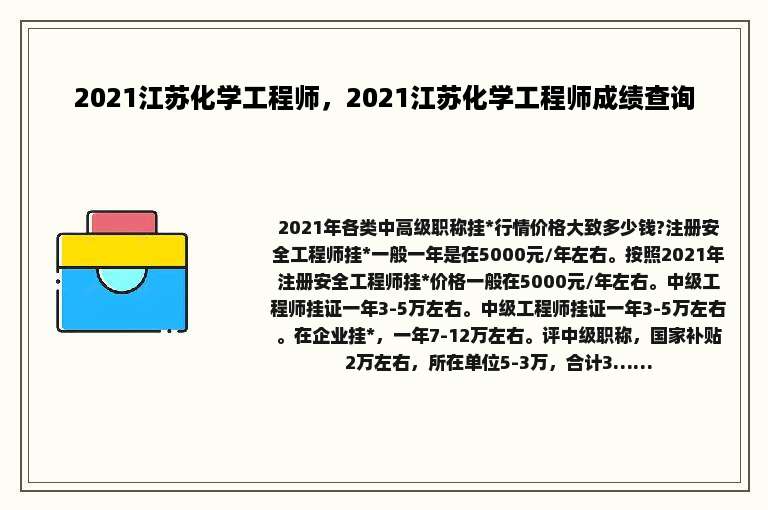 2021江苏化学工程师，2021江苏化学工程师成绩查询

2021年各类中高级职称挂*行情价格大致多少钱?注册安全工程师挂*一般一年是在5000元/年左右。按照2021年注册安全工程师挂*价格一般在5000元/年左右。中级工程师挂证一年3-5万左右。中级工程师挂证一年3-5万左右。在企业挂*，一年7-12万左右。评中级职称，国家补贴2万左右，所在单位5-3万，合计3......